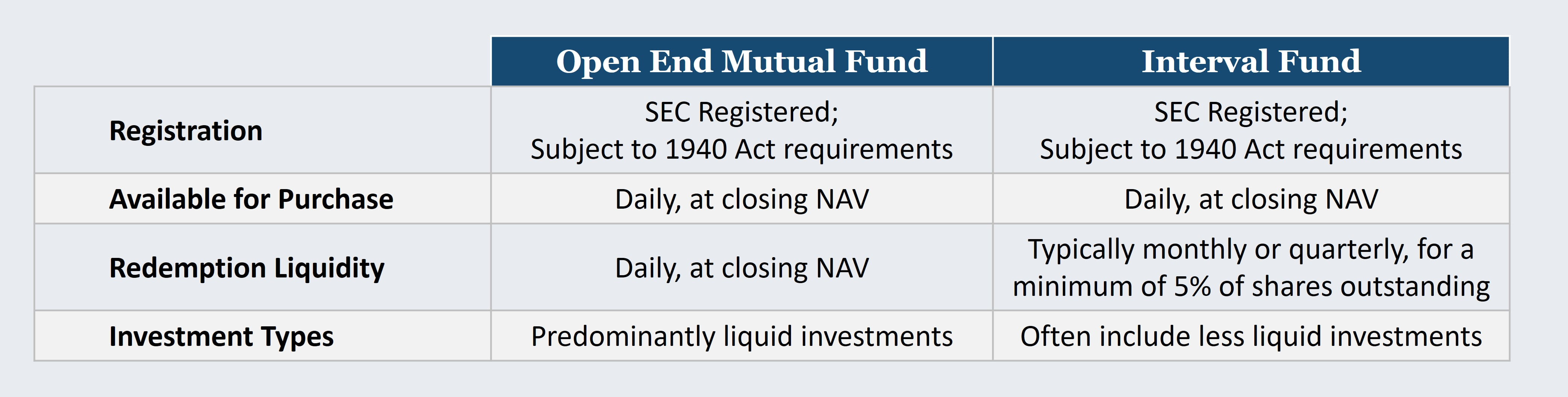 |  | Open End Mutual Fund | Interval Fund |
|---|---|---|
| Registration | SEC Registered; Subject to 1940 Act requirements | SEC Registered; Subject to 1940 Act requirements |
| Available for Purchase | Daily, at closing NAV | Daily, at closing NAV |
| Redemption Liquidity | Daily, at closing NAV | Typically monthly or quarterly, for a minimum of 5% of shares outstanding |
| Investment Types | Predominantly liquid investments | Often include less liquid investments |